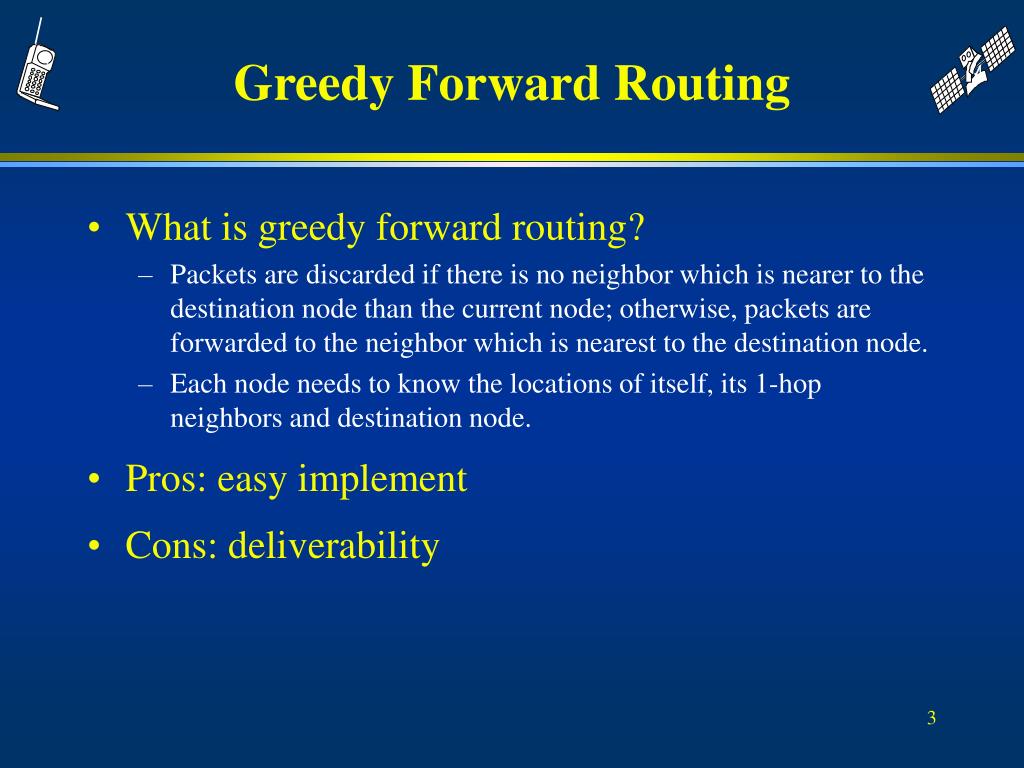 Greedy Forward Routing

• What is greedy forward routing?
– Packets are discarded if there is no neighbor which is nearer to the destination node than the current node; otherwise, packets are forwarded to the neighbor which is nearest to the destination node.
– Each node needs to know the locations of itself, its 1-hop neighbors and destination node.

• Pros: easy implement

• Cons: deliverability

3